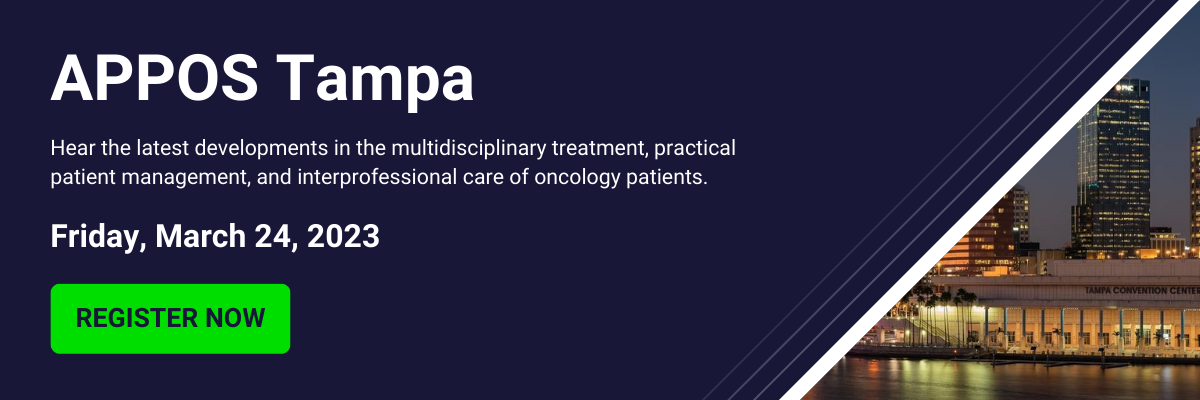 APPOS Tampa

Hear the latest developments in the multidisciplinary treatment, practical patient management, and interprofessional care of oncology patients.

Friday, March 24, 2023

REGISTER NOW

PNC

TAMPA CONVENTION CENTER